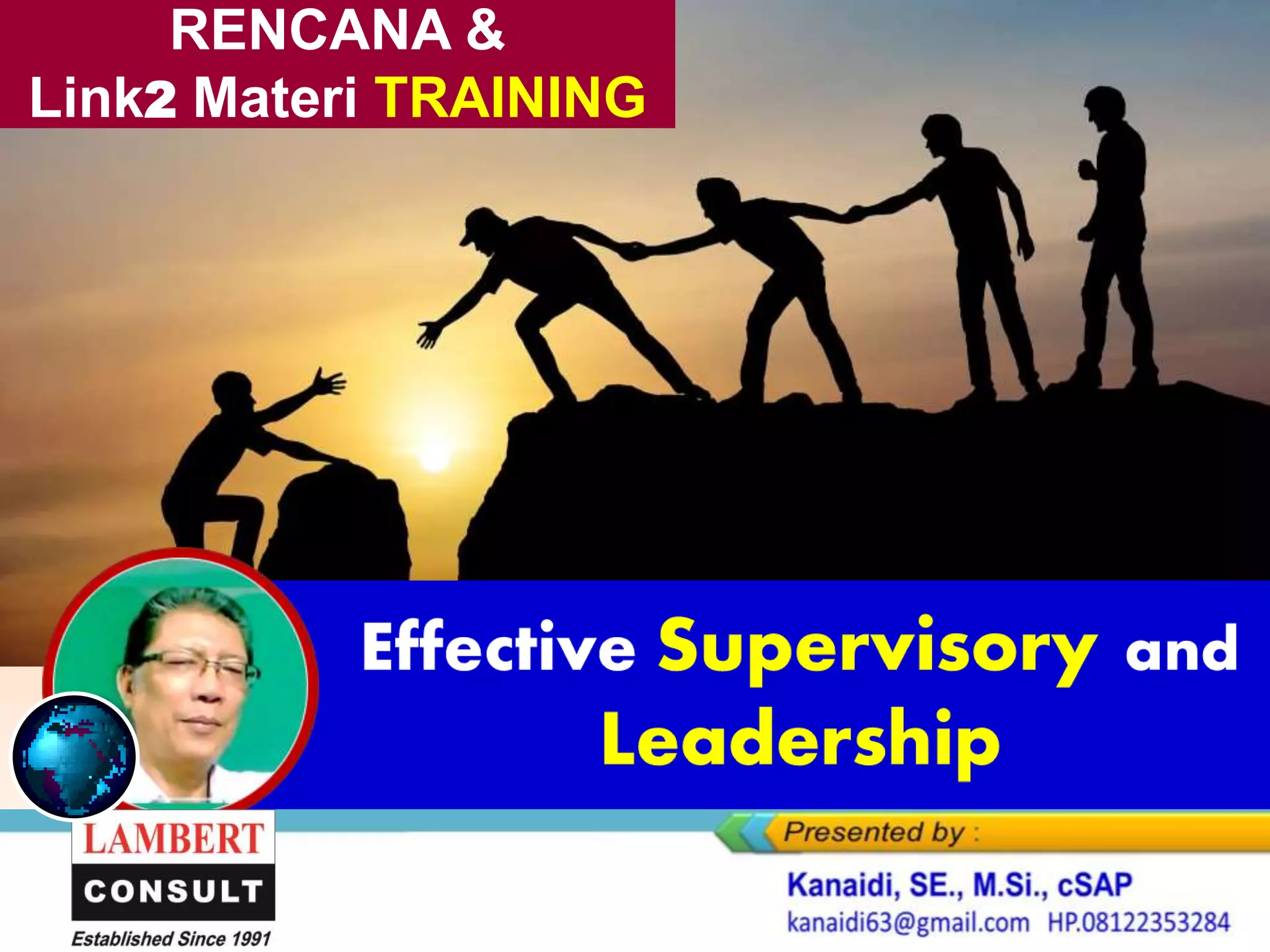 RENCANA &
Link2 Materi TRAINING

Effective Supervisory and Leadership

LAMBERT
CONSULT
Established Since 1991

Presented by :

Kanaidi, SE., M.Si., cSAP
kanaidi63@gmail.com HP.08122353284